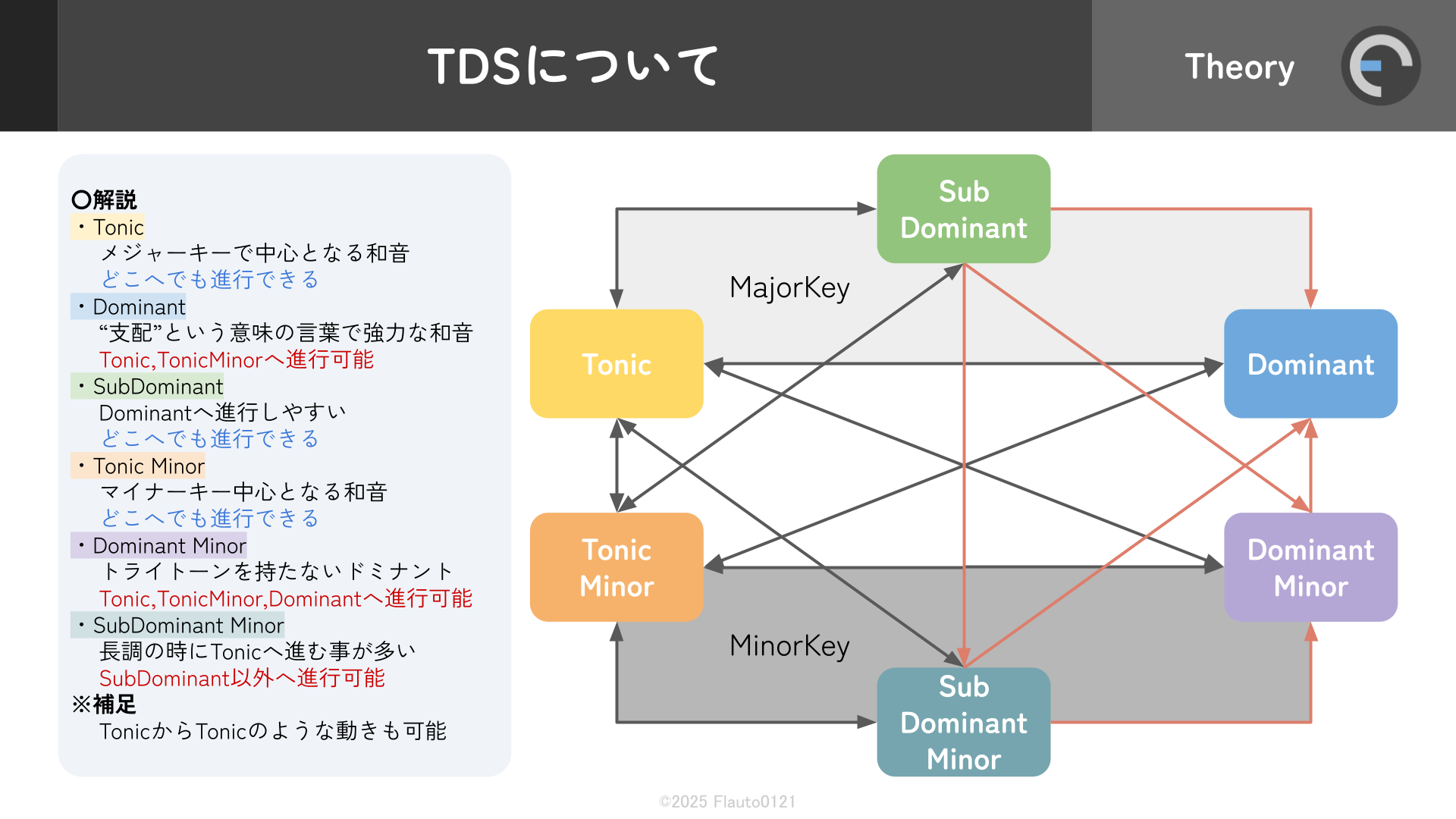 TDSについて

Theory

〇解説
・Tonic
メジャーキーで中心となる和音
どこへでも進行できる
・Dominant
“支配”という意味の言葉で強力な和音
Tonic,TonicMinorへ進行可能
・SubDominant
Dominantへ進行しやすい
どこへでも進行できる
・Tonic Minor
マイナーキー中心となる和音
どこへでも進行できる
・Dominant Minor
トライトーンを持たないドミナント
Tonic,TonicMinor,Dominantへ進行可能
・SubDominant Minor
長調の時にTonicへ進む事が多い
SubDominant以外へ進行可能
※補足
TonicからTonicのような動きも可能

Sub Dominant

MajorKey

Tonic

Dominant

Tonic Minor

Dominant Minor

MinorKey

Sub Dominant Minor

©2025 Flauto0121